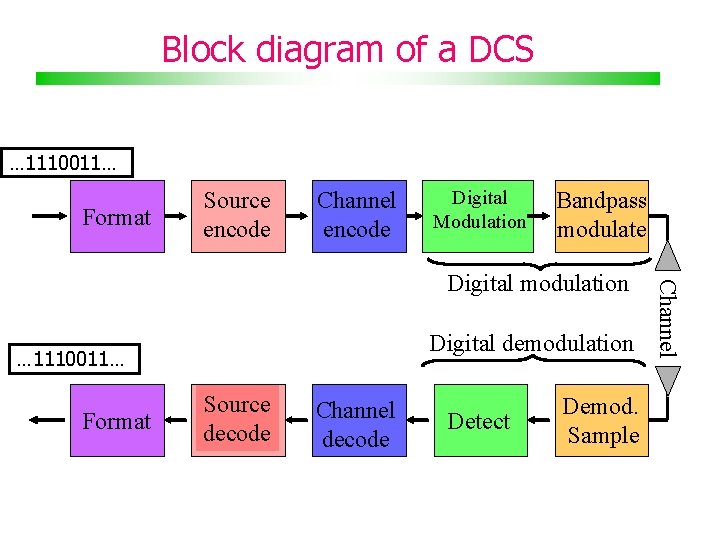 Block diagram of a DCS

...1110011...

Format

Source encode

Channel encode

Digital Modulation

Bandpass modulate

Digital modulation

Channel

Digital demodulation

...1110011...

Format

Source decode

Channel decode

Detect

Demod. Sample